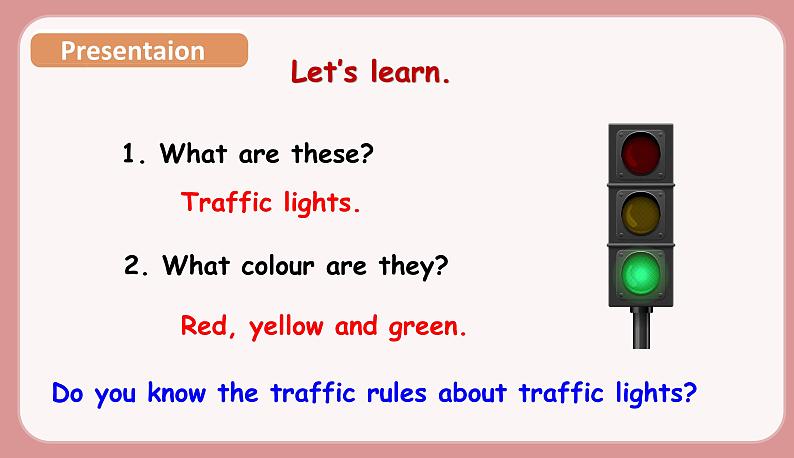 Presentaion

Let's learn.

1. What are these?

Traffic lights.

2. What colour are they?

Red, yellow and green.

Do you know the traffic rules about traffic lights?